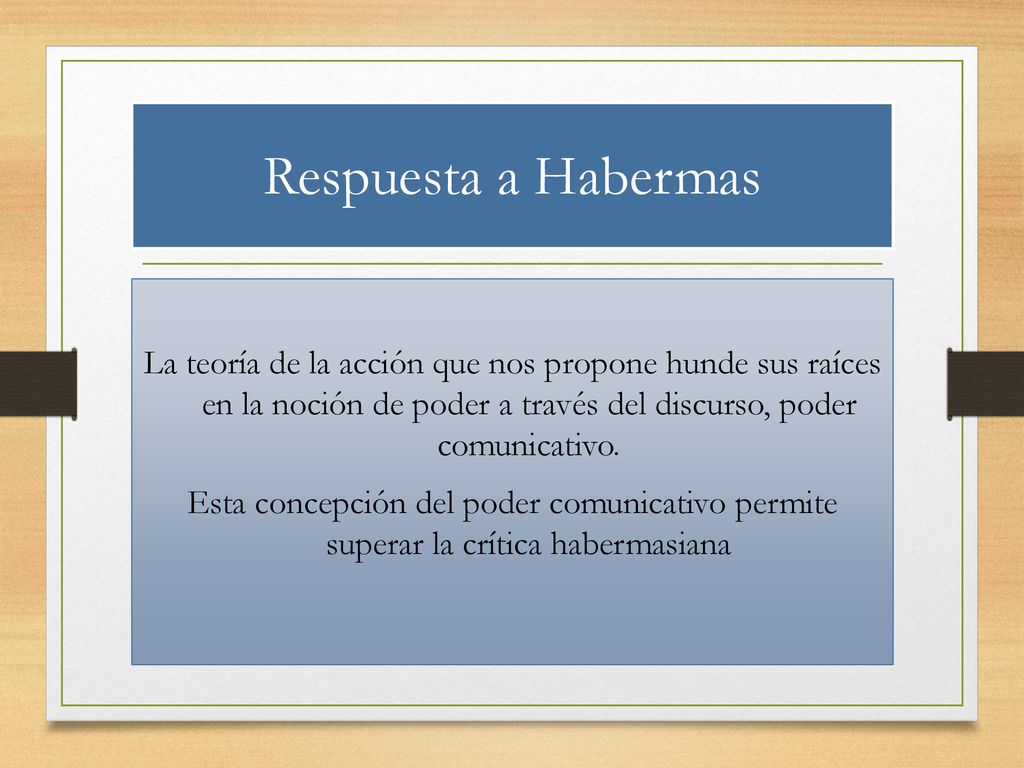 Respuesta a Habermas

La teoría de la acción que nos propone hunde sus raíces en la noción de poder a través del discurso, poder comunicativo.

Esta concepción del poder comunicativo permite superar la crítica habermasiana